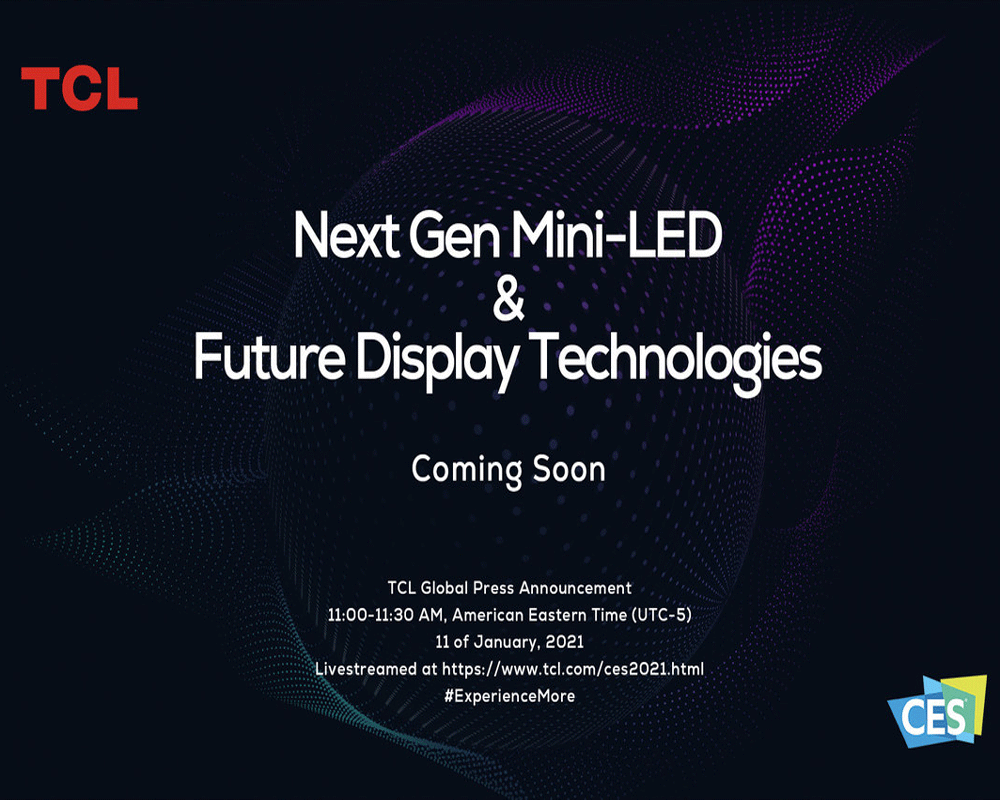 TCL

Next Gen Mini-LED
&
Future Display Technologies

Coming Soon

TCL Global Press Announcement
11:00-11:30 AM, American Eastern Time (UTC-5)
11 of January, 2021
Livestreamed at https://www.tcl.com/ces2021.html
#ExperienceMore

CES